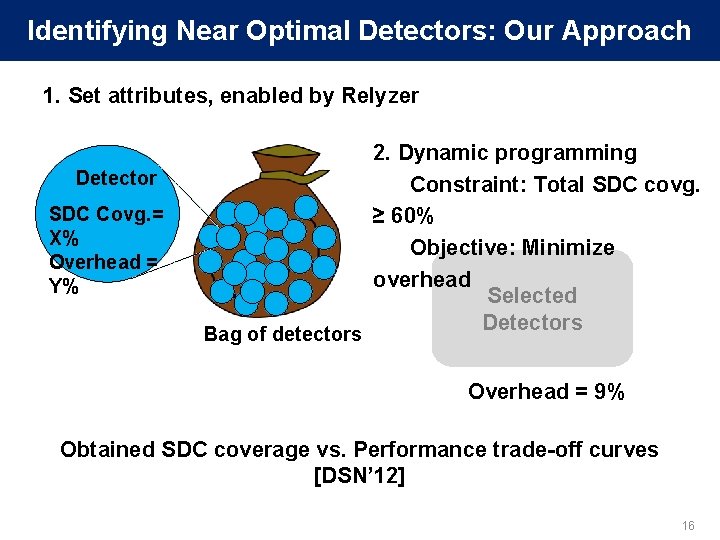 Identifying Near Optimal Detectors: Our Approach

1. Set attributes, enabled by Relyzer

Detector

SDC Covg.= X%
Overhead = Y%

Bag of detectors

2. Dynamic programming
Constraint: Total SDC covg. ≥ 60%
Objective: Minimize overhead

Selected Detectors

Overhead = 9%

Obtained SDC coverage vs. Performance trade-off curves [DSN'12]

16